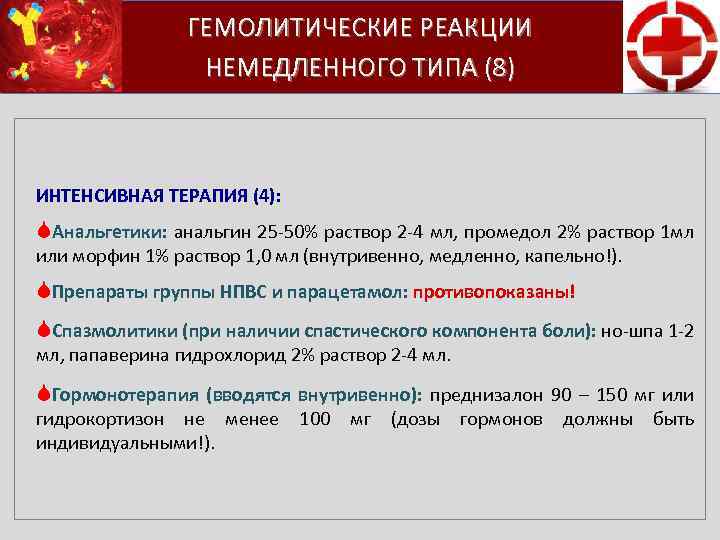 ГЕМОЛИТИЧЕСКИЕ РЕАКЦИИ НЕМЕДЛЕННОГО ТИПА (8)

ИНТЕНСИВНАЯ ТЕРАПИЯ (4):

Анальгетики: анальгин 25-50% раствор 2-4 мл, промедол 2% раствор 1мл или морфин 1% раствор 1,0 мл (внутривенно, медленно, капельно!).

Препараты группы НПВС и парацетамол: противопоказаны!

Спазмолитики (при наличии спастического компонента боли): но-шпа 1-2 мл, папаверина гидрохлорид 2% раствор 2-4 мл.

Гормонотерапия (вводятся внутривенно): преднизалон 90 – 150 мг или гидрокортизон не менее 100 мг (дозы гормонов должны быть индивидуальными!).